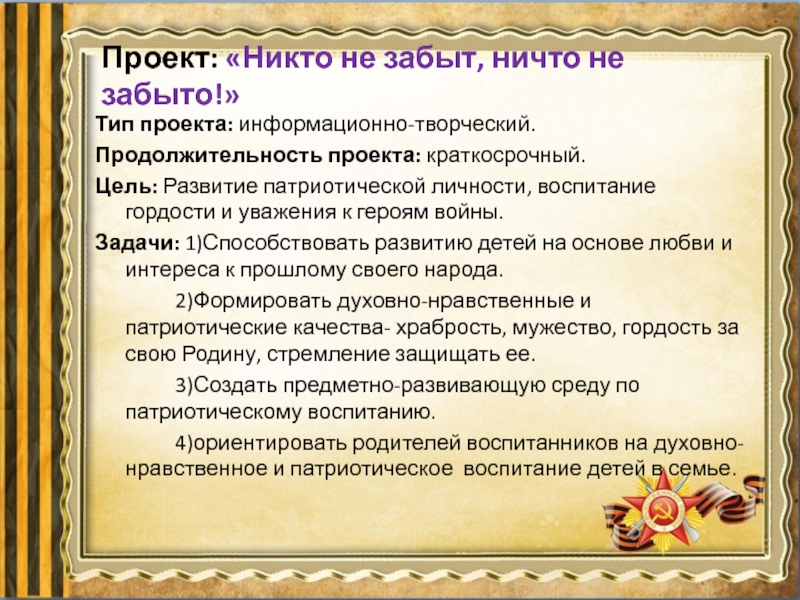 Проект: «Никто не забыт, ничто не забыто!»

Тип проекта: информационно-творческий.

Продолжительность проекта: краткосрочный.

Цель: Развитие патриотической личности, воспитание гордости и уважения к героям войны.

Задачи: 1)Способствовать развитию детей на основе любви и интереса к прошлому своего народа.

2)Формировать духовно-нравственные и патриотические качества- храбрость, мужество, гордость за свою Родину, стремление защищать ее.

3)Создать предметно-развивающую среду по патриотическому воспитанию.

4)ориентировать родителей воспитанников на духовно-нравственное и патриотическое воспитание детей в семье.